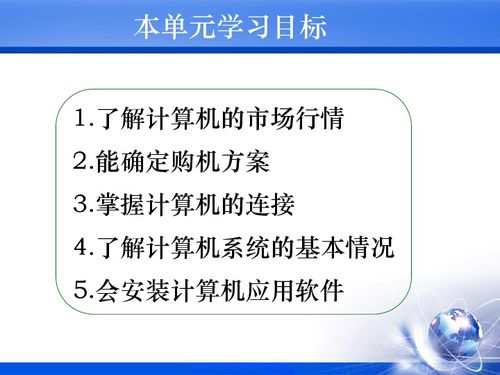 本单元学习目标

1.了解计算机的市场行情
2.能确定购机方案
3.掌握计算机的连接
4.了解计算机系统的基本情况
5.会安装计算机应用软件